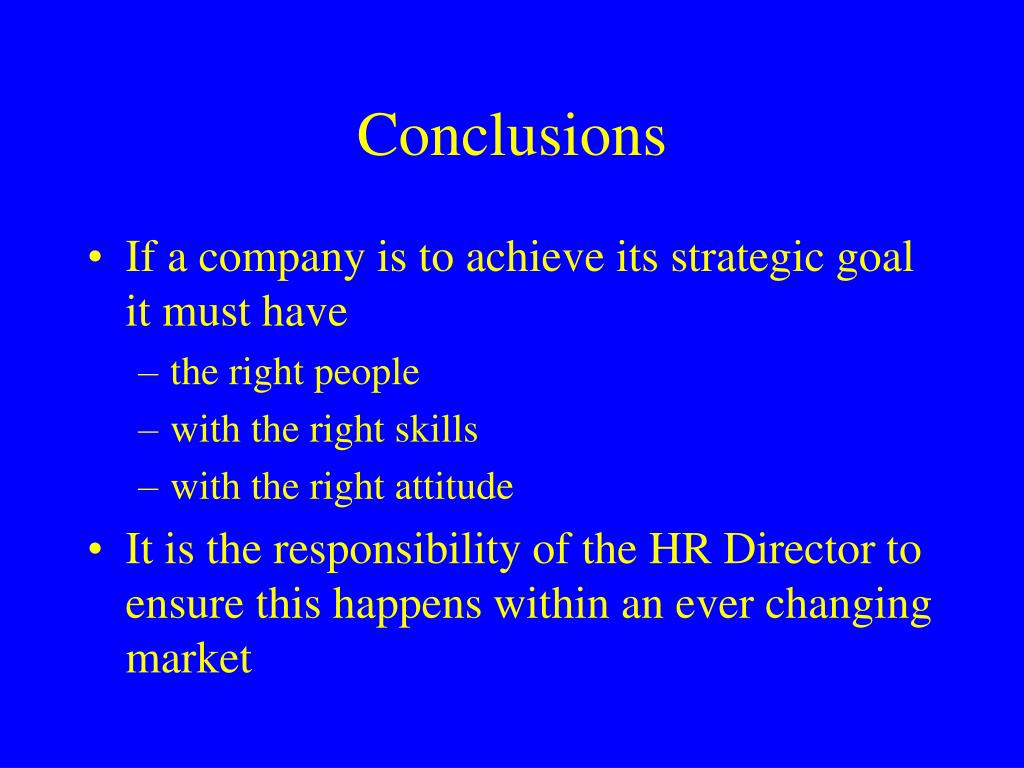 Conclusions

• If a company is to achieve its strategic goal it must have
– the right people
– with the right skills
– with the right attitude
• It is the responsibility of the HR Director to ensure this happens within an ever changing market